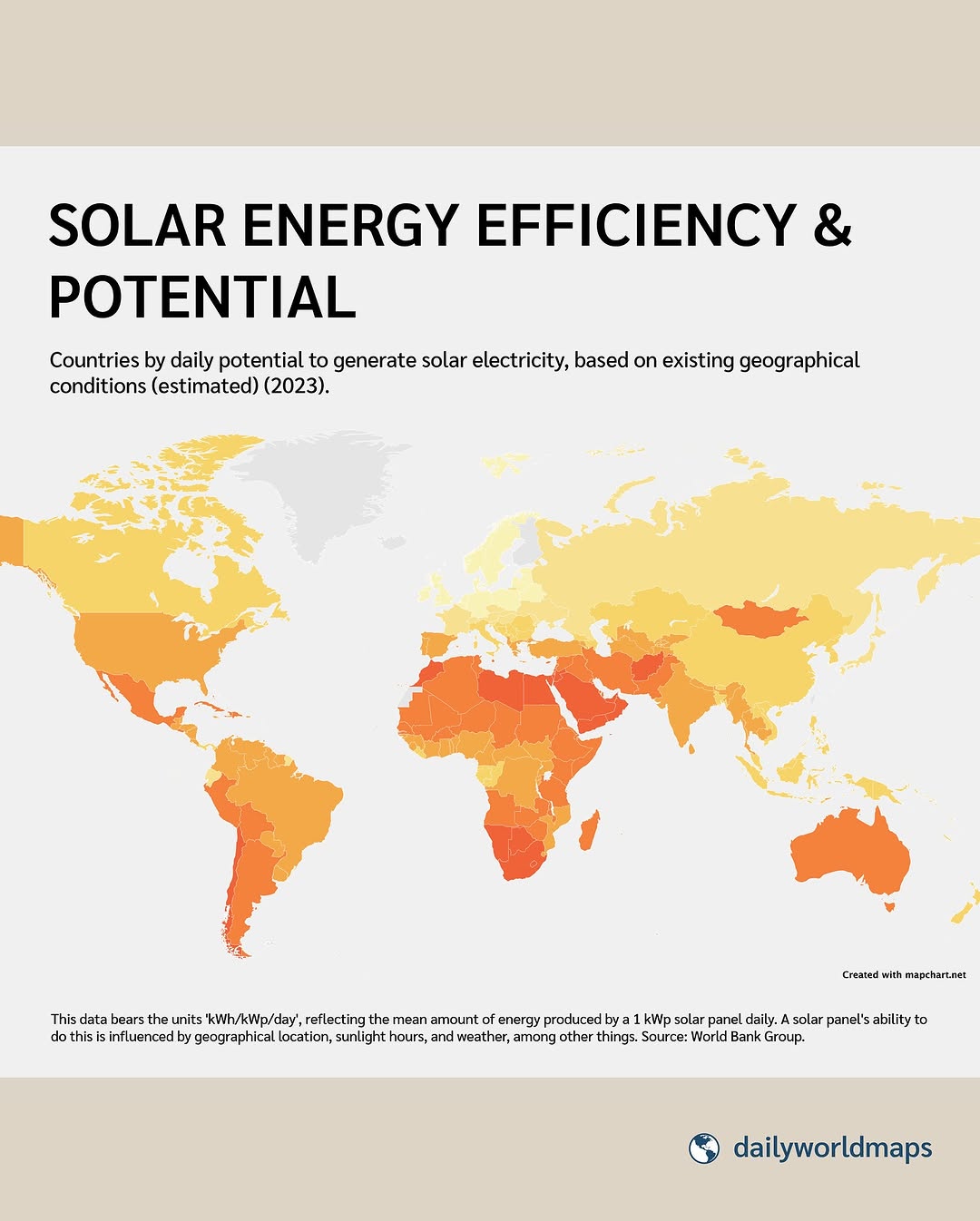 SOLAR ENERGY EFFICIENCY & POTENTIAL

Countries by daily potential to generate solar electricity, based on existing geographical conditions (estimated) (2023).

Created with mapchart.net

This data bears the units 'kWh/kWp/day', reflecting the mean amount of energy produced by a 1 kWp solar panel daily. A solar panel's ability to do this is influenced by geographical location, sunlight hours, and weather, among other things. Source: World Bank Group.

dailyworldmaps